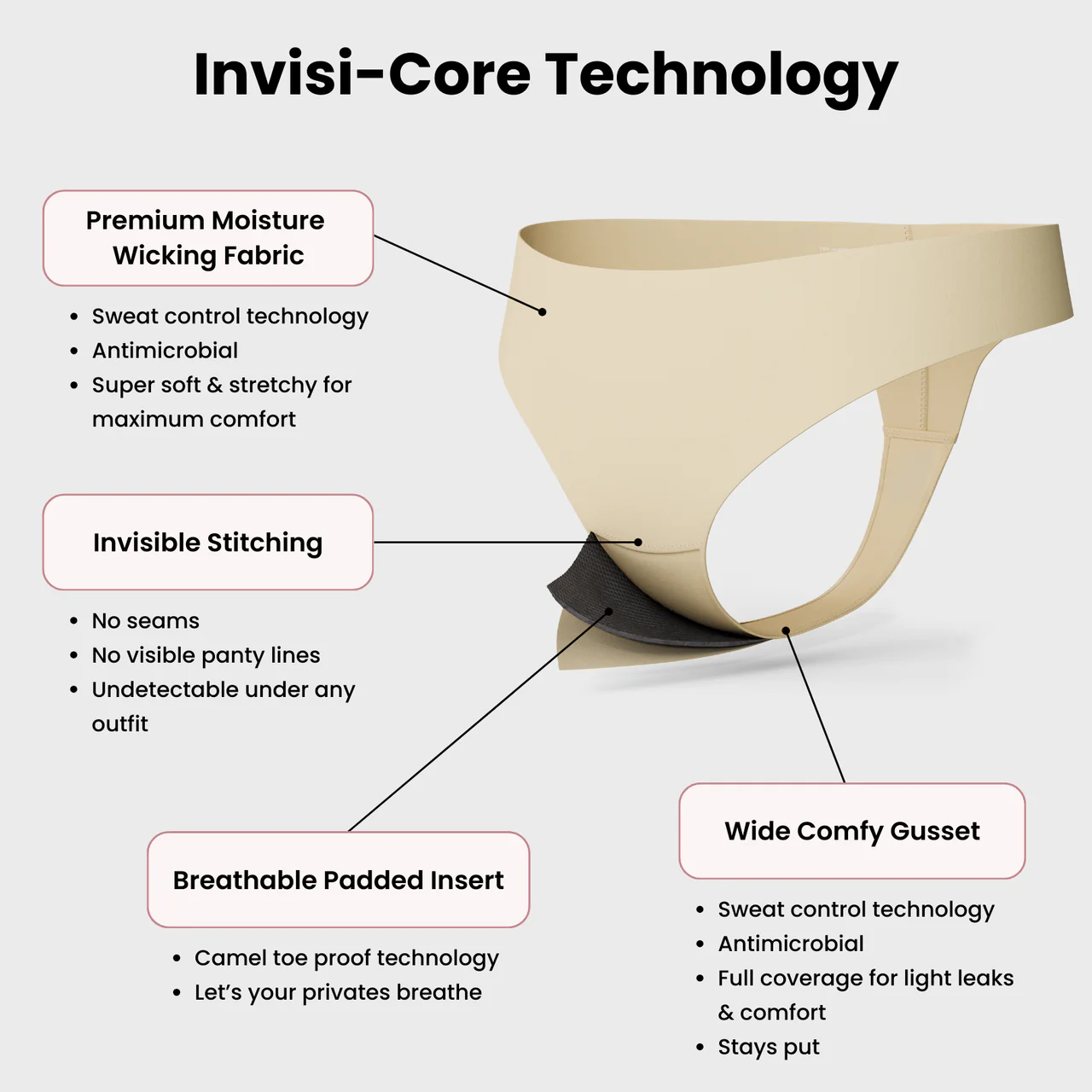 Invisi-Core Technology

Premium Moisture Wicking Fabric

- Sweat control technology
- Antimicrobial
- Super soft & stretchy for maximum comfort

Invisible Stitching

- No seams
- No visible panty lines
- Undetectable under any outfit

Breathable Padded Insert

- Camel toe proof technology
- Let's your privates breathe

Wide Comfy Gusset

- Sweat control technology
- Antimicrobial
- Full coverage for light leaks & comfort
- Stays put